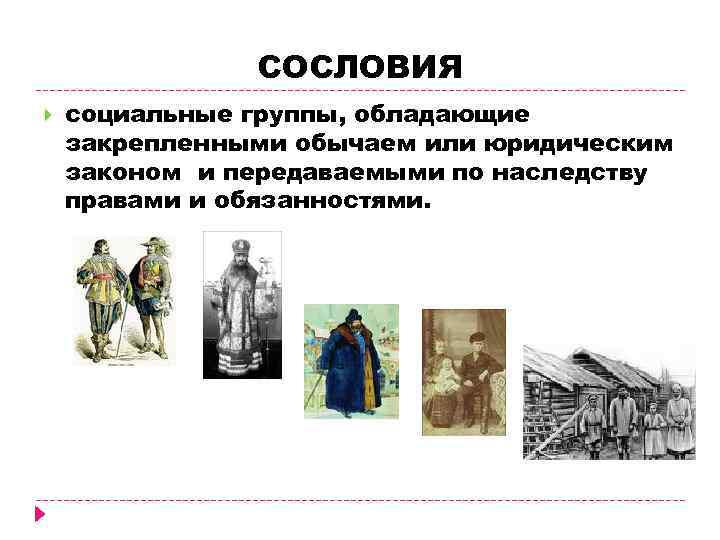 СОСЛОВИЯ

социальные группы, обладающие закрепленными обычаем или юридическим законом и передаваемыми по наследству правами и обязанностями.